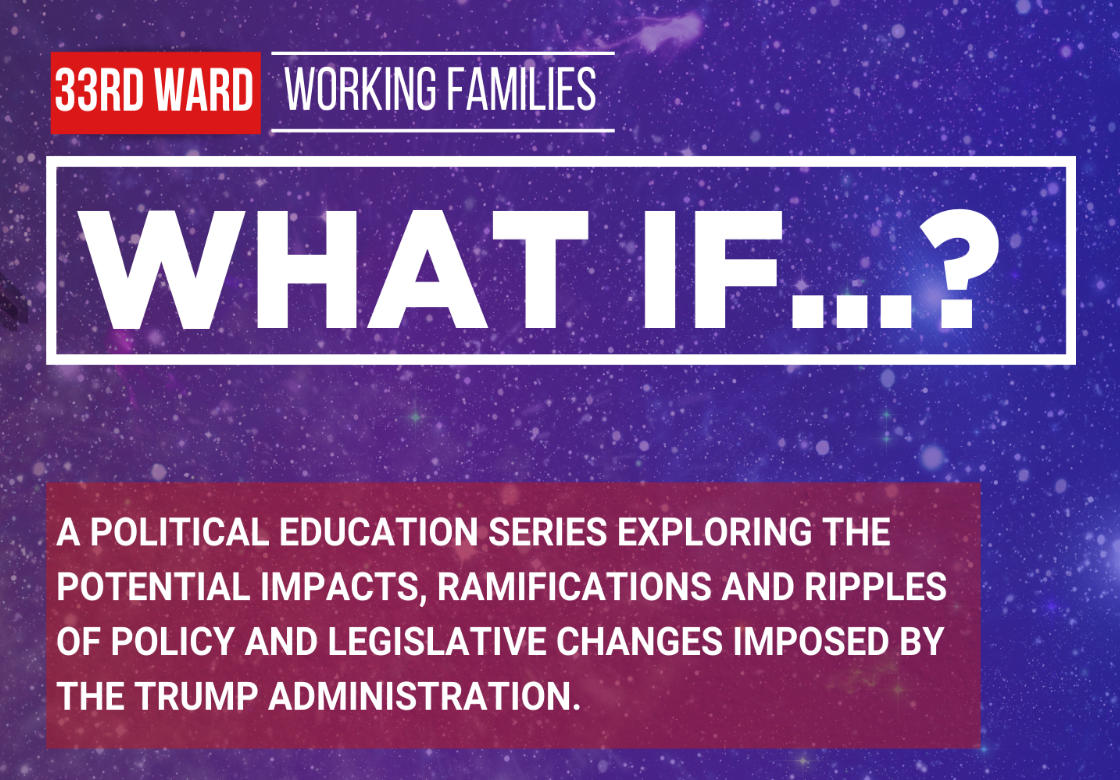 33RD WARD WORKING FAMILIES

WHAT IF...?

A POLITICAL EDUCATION SERIES EXPLORING THE POTENTIAL IMPACTS, RAMIFICATIONS AND RIPPLES OF POLICY AND LEGISLATIVE CHANGES IMPOSED BY THE TRUMP ADMINISTRATION.